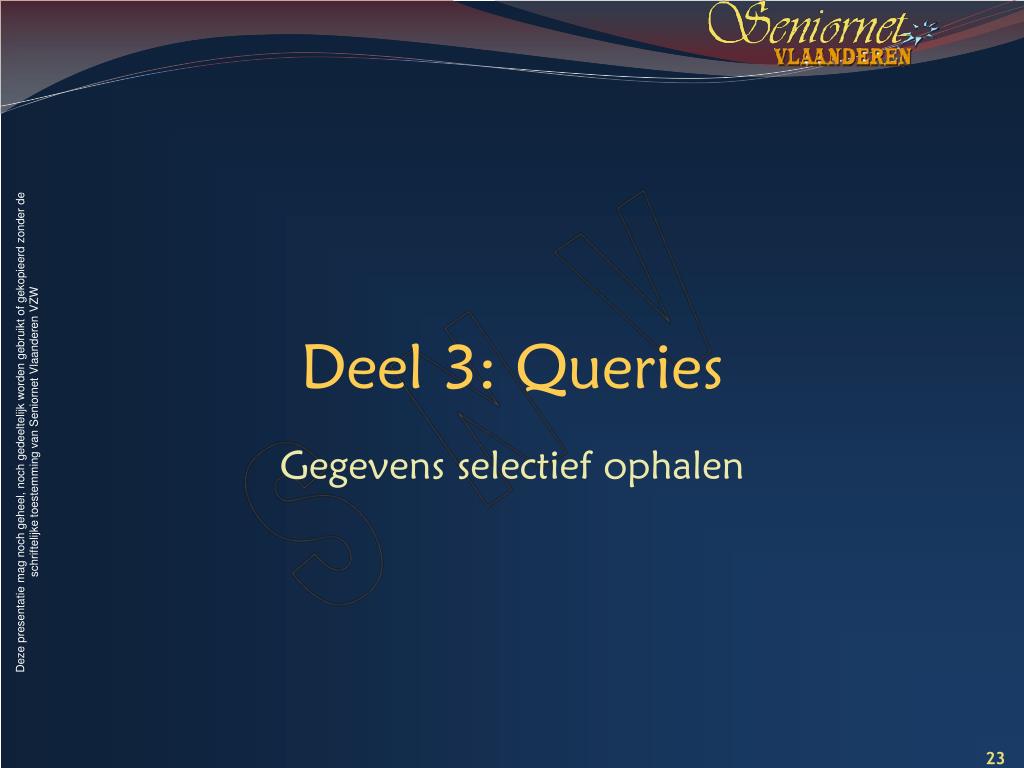 Seniornet
VLAANDEREN

Deze presentatie mag noch geheel, noch gedeeltelijk worden gebruikt of gekopieerd zonder de schriftelijke toestemming van Seniornet Vlaanderen VZW

SNV

Deel 3: Queries

Gegevens selectief ophalen

23